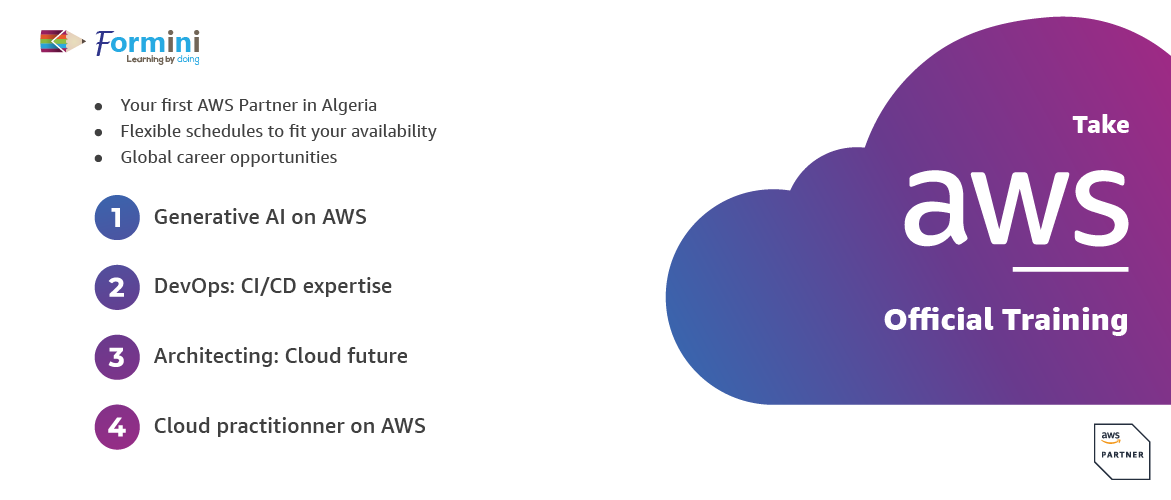 Formini
Learning by doing

- Your first AWS Partner in Algeria
- Flexible schedules to fit your availability
- Global career opportunities

1 Generative AI on AWS

2 DevOps: CI/CD expertise

3 Architecting: Cloud future

4 Cloud practitionner on AWS

Take
aws
Official Training

aws
PARTNER